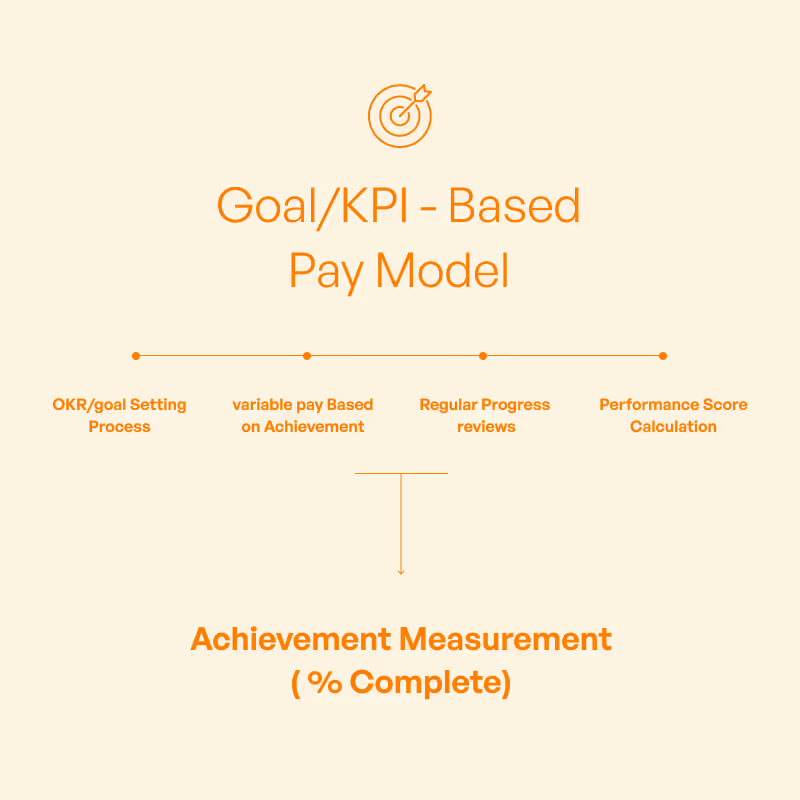 Goal/KPI - Based Pay Model

OKR/goal Setting Process

variable pay Based on Achievement

Regular Progress reviews

Performance Score Calculation

Achievement Measurement ( % Complete)